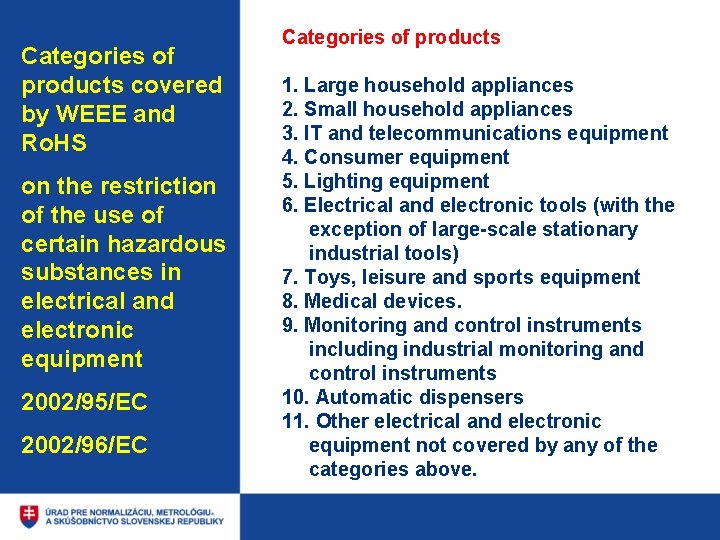 Categories of products covered by WEEE and RoHS

on the restriction of the use of certain hazardous substances in electrical and electronic equipment

2002/95/EC

2002/96/EC

Categories of products

1. Large household appliances
2. Small household appliances
3. IT and telecommunications equipment
4. Consumer equipment
5. Lighting equipment
6. Electrical and electronic tools (with the exception of large-scale stationary industrial tools)
7. Toys, leisure and sports equipment
8. Medical devices.
9. Monitoring and control instruments including industrial monitoring and control instruments
10. Automatic dispensers
11. Other electrical and electronic equipment not covered by any of the categories above.

ÚRAD PRE NORMALIZÁCIU, METROLÓGIU A SKÚŠOBNÍCTVO SLOVENSKEJ REPUBLIKY